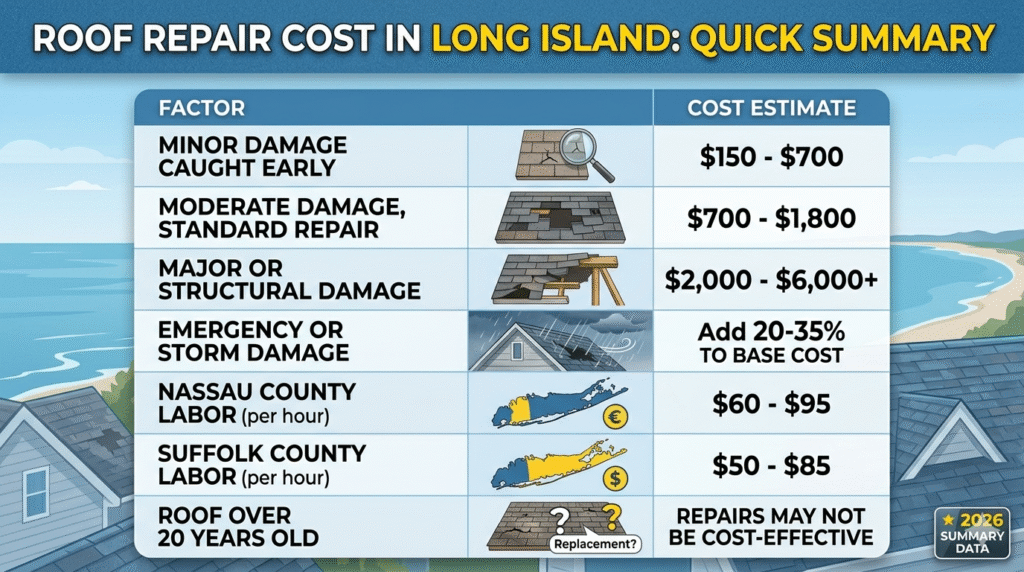 ROOF REPAIR COST IN LONG ISLAND: QUICK SUMMARY

| FACTOR | | COST ESTIMATE |
|---|---|---|
| MINOR DAMAGE CAUGHT EARLY | | \$150 - \$700 |
| MODERATE DAMAGE, STANDARD REPAIR | | \$700 - \$1,800 |
| MAJOR OR STRUCTURAL DAMAGE | | \$2,000 - \$6,000+ |
| EMERGENCY OR STORM DAMAGE | | Add 20-35% TO BASE COST |
| NASSAU COUNTY LABOR (per hour) | € | \$60 - \$95 |
| SUFFOLK COUNTY LABOR (per hour) | \$ | \$50 - \$85 |
| ROOF OVER 20 YEARS OLD | ? ? Replacement? | REPAIRS MAY NOT BE COST-EFFECTIVE |

★ 2026 SUMMARY DATA